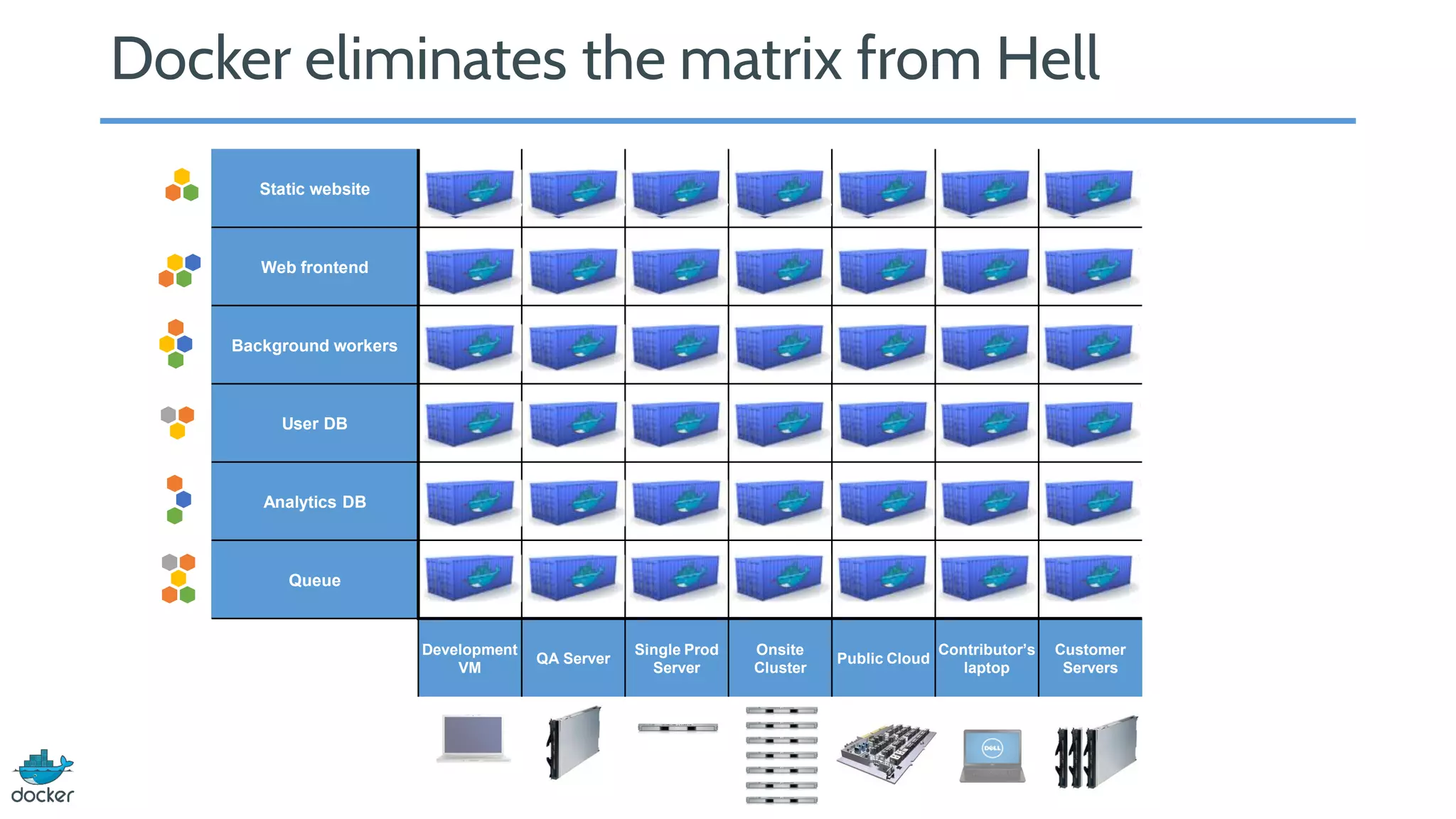 Docker eliminates the matrix from Hell

Static website

Web frontend

Background workers

User DB

Analytics DB

Queue

Development VM

QA Server

Single Prod Server

Onsite Cluster

Public Cloud

Contributor's laptop

Customer Servers

DELL

docker